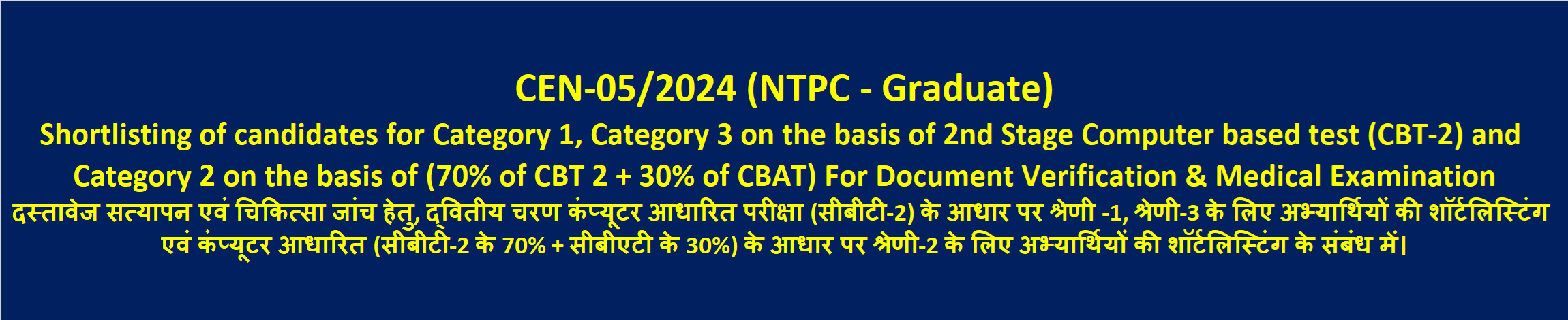 CEN-05/2024 (NTPC - Graduate)

Shortlisting of candidates for Category 1, Category 3 on the basis of 2nd Stage Computer based test (CBT-2) and Category 2 on the basis of (70% of CBT 2 + 30% of CBAT) For Document Verification & Medical Examination

दस्तावेज सत्यापन एवं चिकित्सा जांच हेतु, द्वितीय चरण कंप्यूटर आधारित परीक्षा (सीबीटी-2) के आधार पर श्रेणी -1, श्रेणी-3 के लिए अभ्यार्थियों की शॉर्टलिस्टिंग एवं कंप्यूटर आधारित (सीबीटी-2 के 70% + सीबीएटी के 30%) के आधार पर श्रेणी-2 के लिए अभ्यार्थियों की शॉर्टलिस्टिंग के संबंध में।